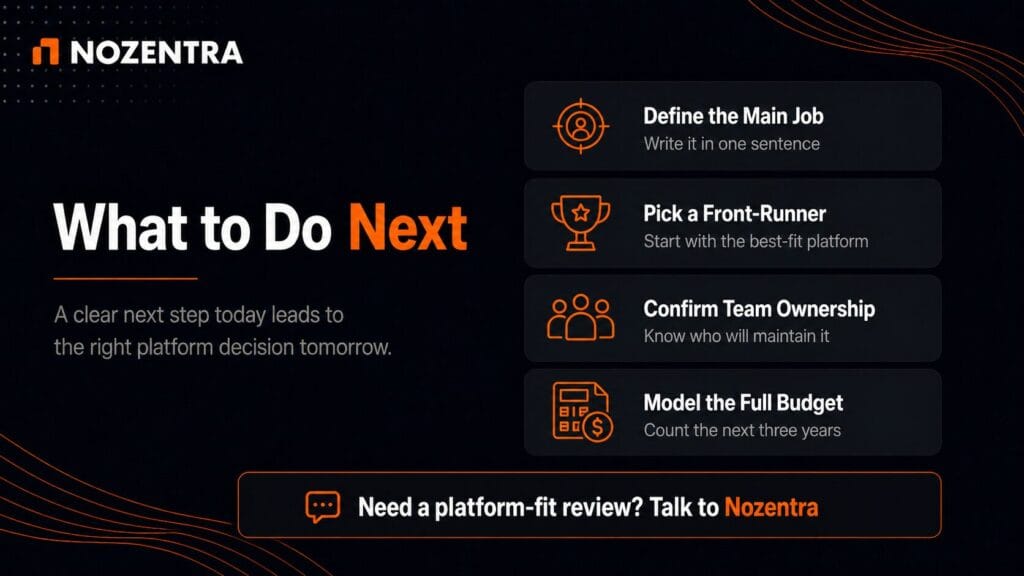 NOZENTRA

What to Do Next

A clear next step today leads to the right platform decision tomorrow.

Define the Main Job
Write it in one sentence

Pick a Front-Runner
Start with the best-fit platform

Confirm Team Ownership
Know who will maintain it

Model the Full Budget
Count the next three years

Need a platform-fit review? Talk to Nozentra